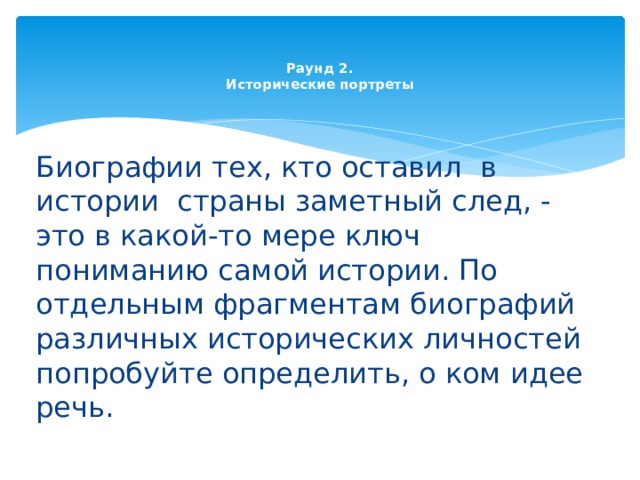 Раунд 2.
Исторические портреты

Биографии тех, кто оставил в истории страны заметный след, - это в какой-то мере ключ пониманию самой истории. По отдельным фрагментам биографий различных исторических личностей попробуйте определить, о ком идее речь.